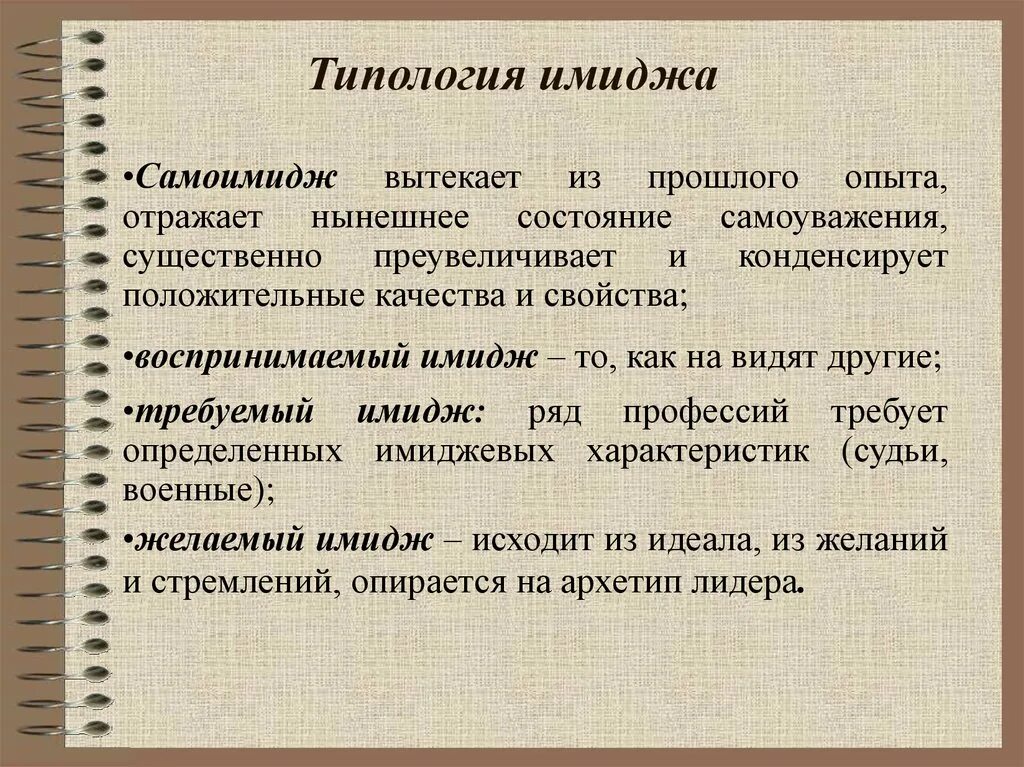 Типология имиджа

•Самоимидж вытекает из прошлого опыта, отражает нынешнее состояние самоуважения, существенно преувеличивает и конденсирует положительные качества и свойства;

•воспринимаемый имидж – то, как на видят другие;

•требуемый имидж: ряд профессий требует определенных имиджевых характеристик (судьи, военные);

•желаемый имидж – исходит из идеала, из желаний и стремлений, опирается на архетип лидера.